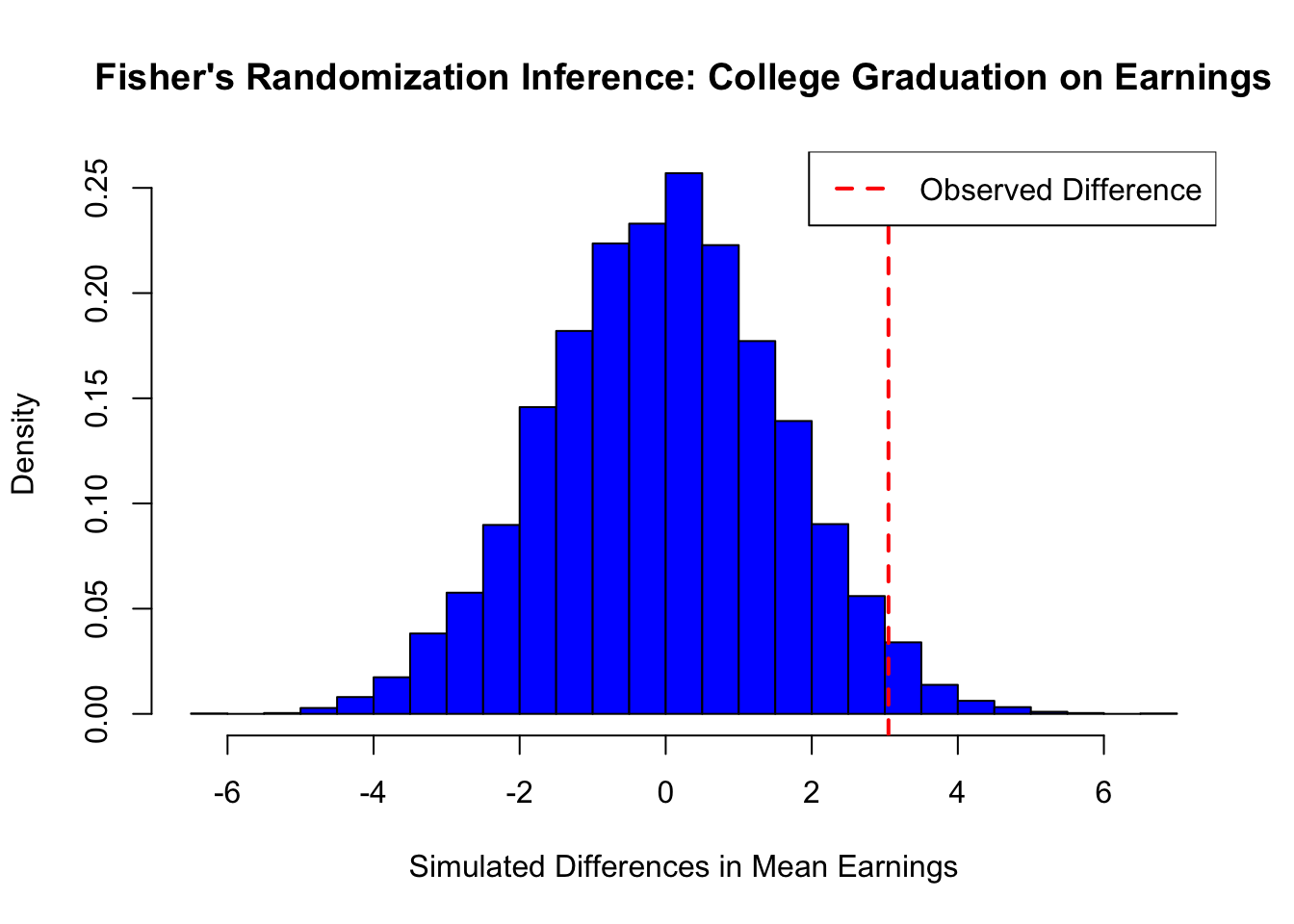 Fisher's Randomization Inference: College Graduation on Earnings

Observed Difference

Density

0.00
0.05
0.10
0.15
0.20
0.25

-6
-4
-2
0
2
4
6

Simulated Differences in Mean Earnings